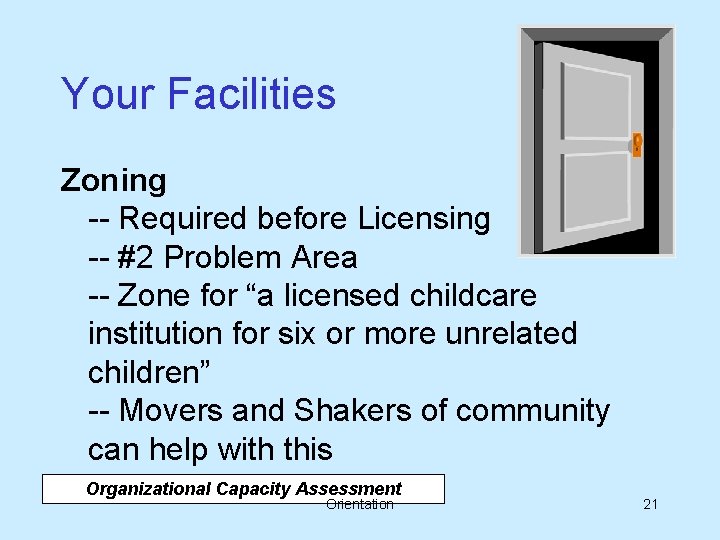 Your Facilities

Zoning
-- Required before Licensing
-- #2 Problem Area
-- Zone for “a licensed childcare institution for six or more unrelated children”
-- Movers and Shakers of community can help with this

Organizational Capacity Assessment

Orientation

21